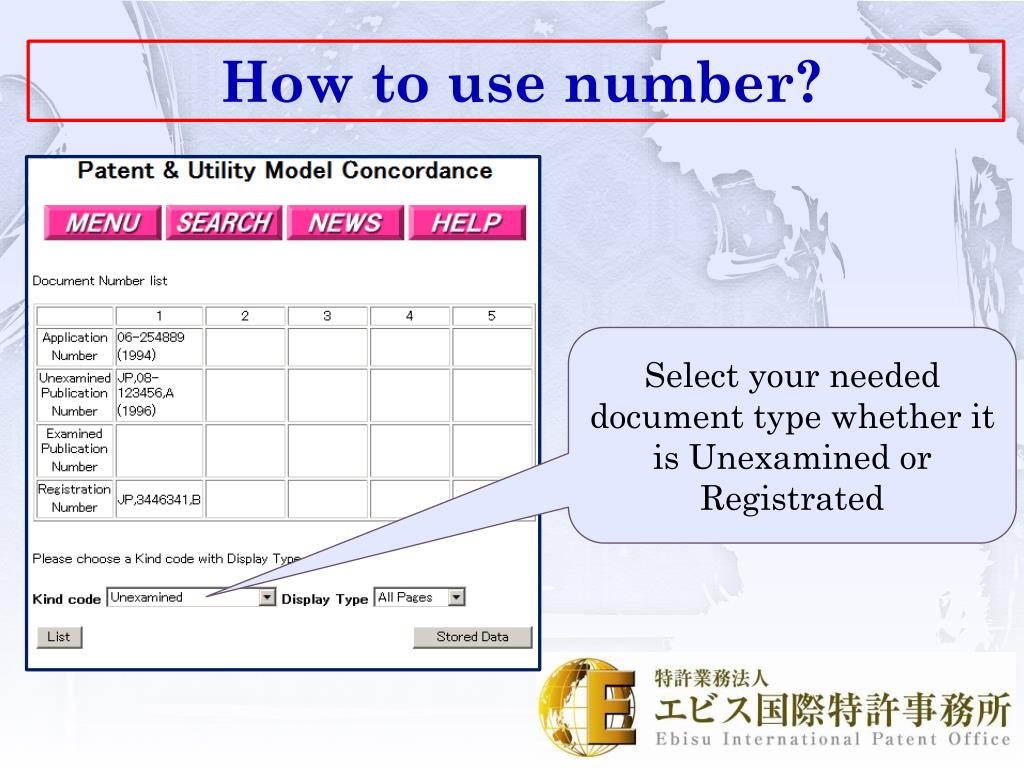 How to use number?

Patent & Utility Model Concordance

MENU SEARCH NEWS HELP

Document Number list

| | 1 | 2 | 3 | 4 | 5 |
|---|---|---|---|---|---|
| Application Number | 06-254889 (1994) | | | | |
| Unexamined Publication Number | JP,08-123456,A (1996) | | | | |
| Examined Publication Number | | | | | |
| Registration Number | JP,3446341,B | | | | |

Please choose a Kind code with Display Type

Kind code Unexamined Display Type All Pages

List Stored Data

Select your needed document type whether it is Unexamined or Registrated

E 特許業務法人 エビス国際特許事務所 Ebisu International Patent Office